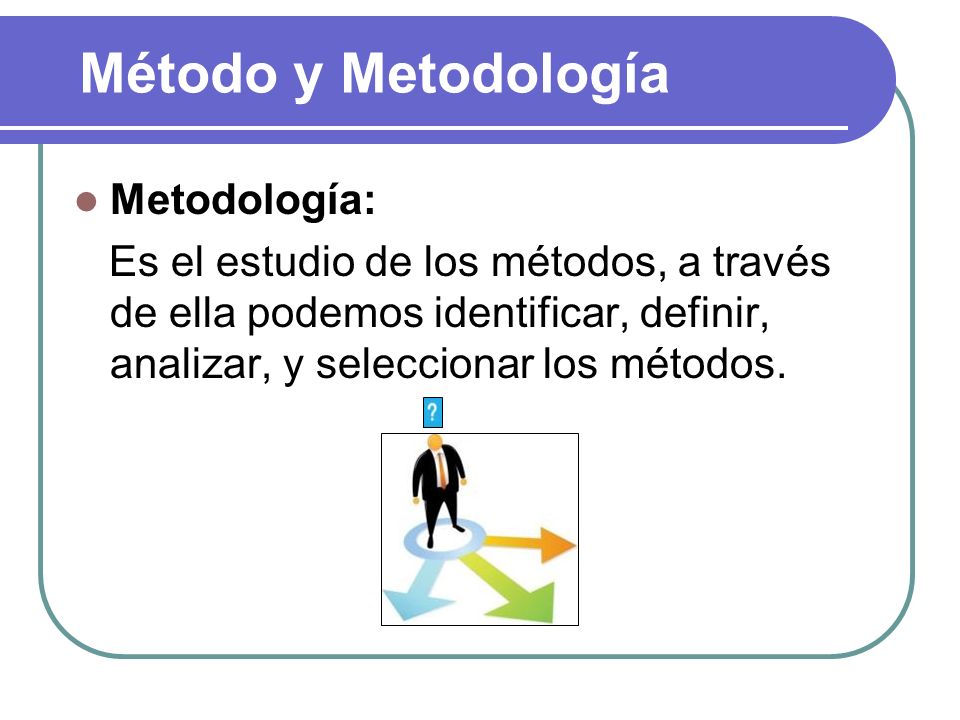 Método y Metodología

Metodología:

Es el estudio de los métodos, a través de ella podemos identificar, definir, analizar, y seleccionar los métodos.

?